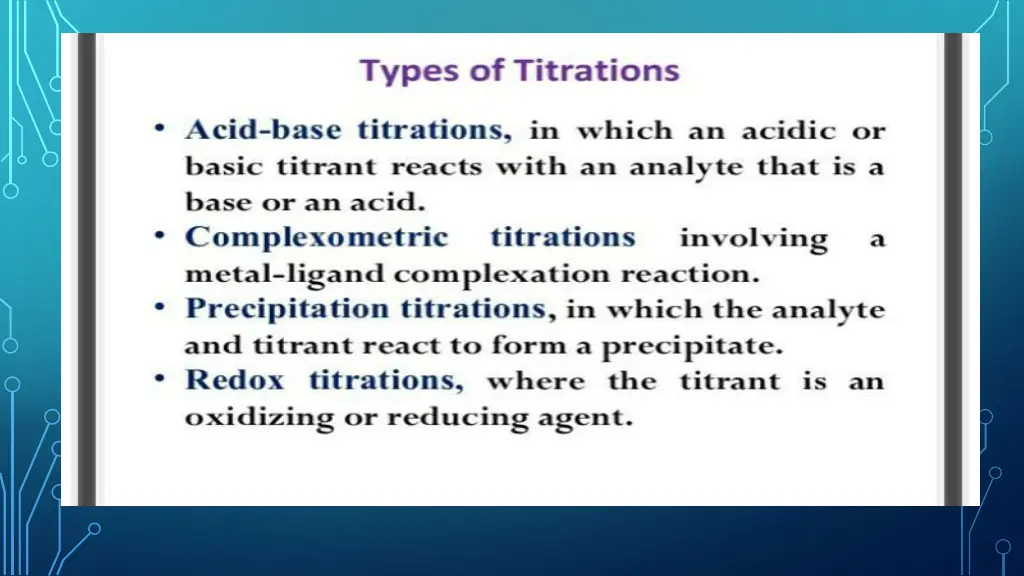 Types of Titrations

• Acid-base titrations, in which an acidic or basic titrant reacts with an analyte that is a base or an acid.
• Complexometric titrations involving a metal-ligand complexation reaction.
• Precipitation titrations, in which the analyte and titrant react to form a precipitate.
• Redox titrations, where the titrant is an oxidizing or reducing agent.